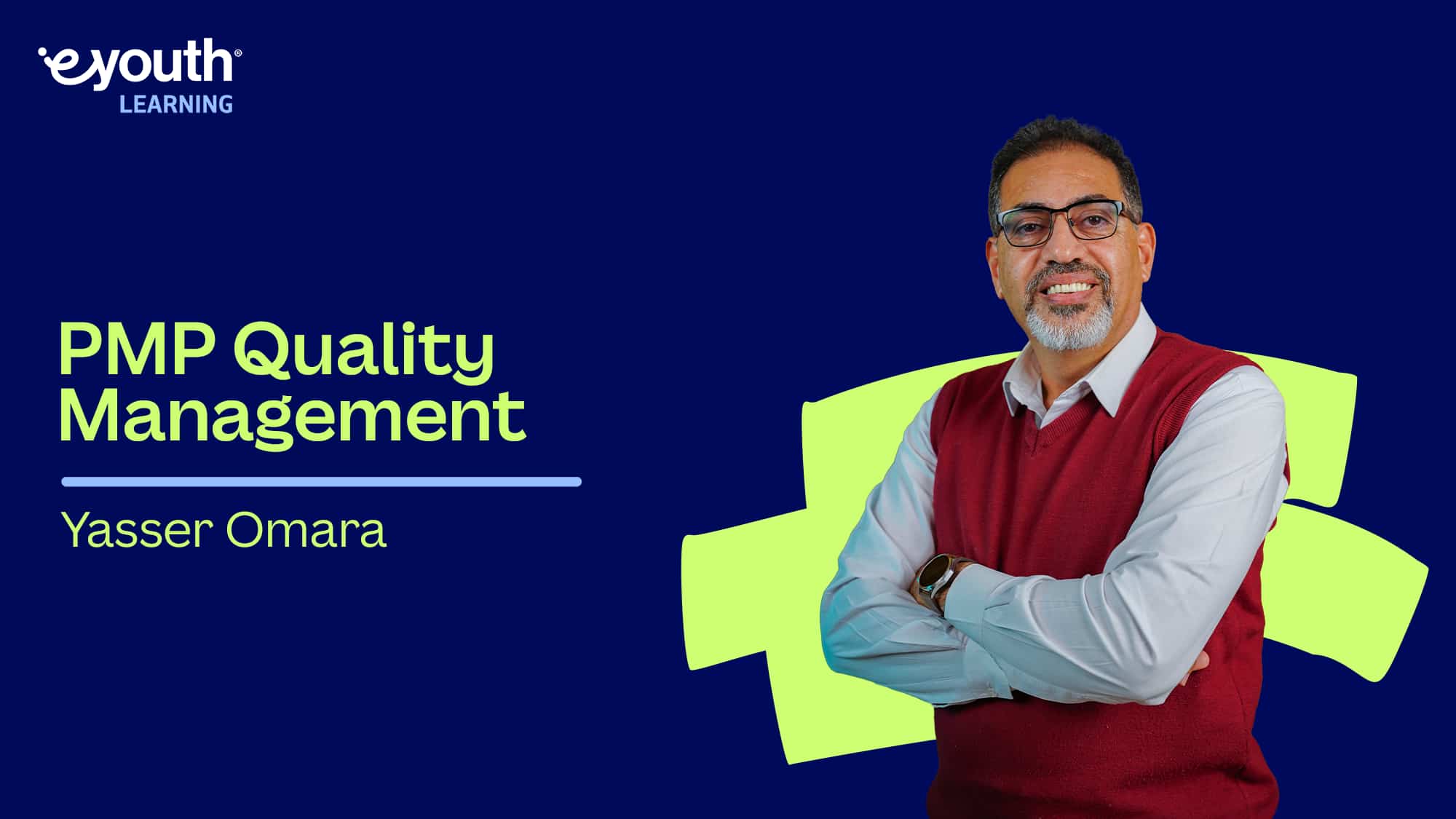 eyouth®
LEARNING

PMP Quality Management

Yasser Omara